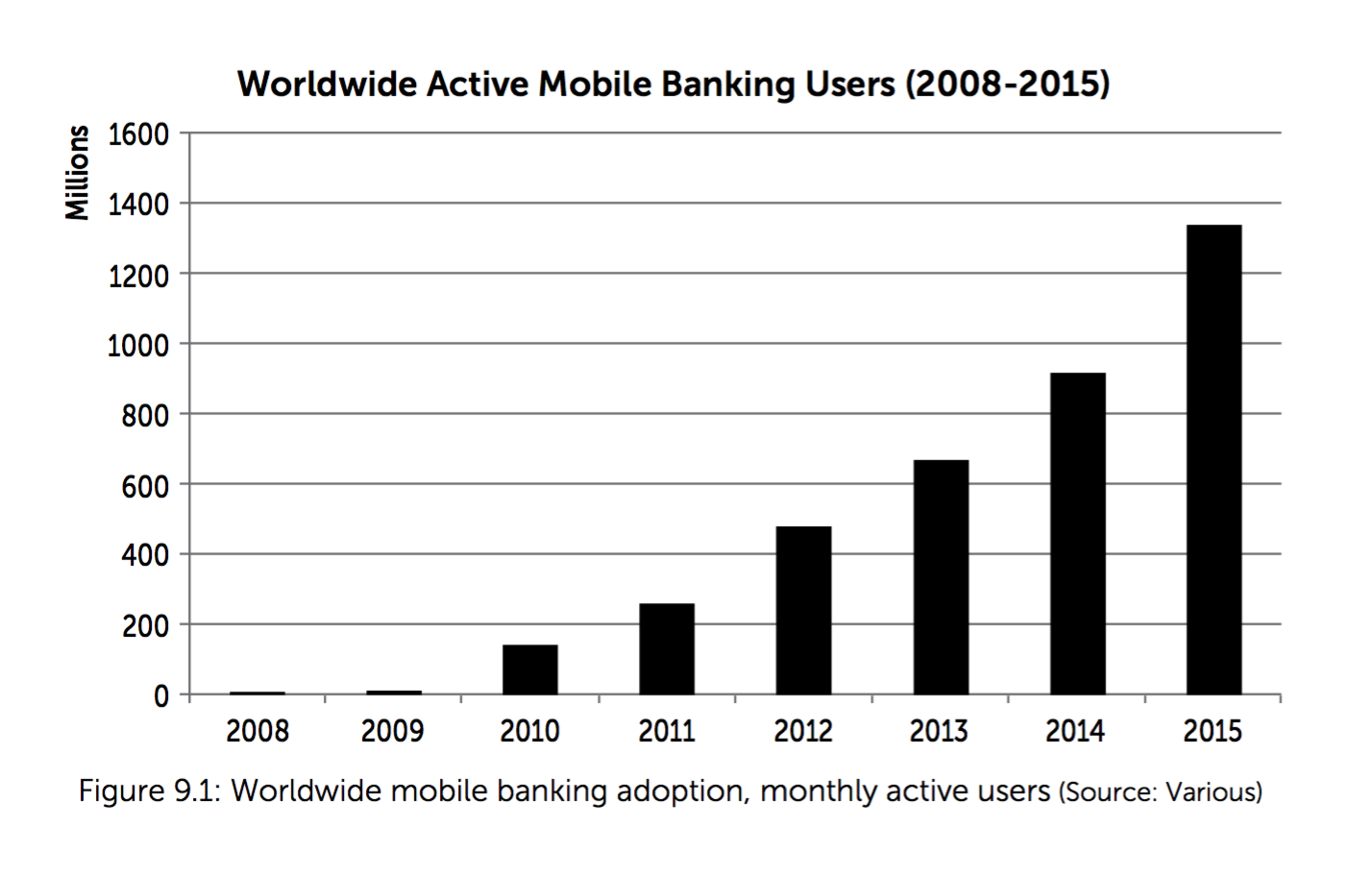 Worldwide Active Mobile Banking Users (2008-2015)

Millions

1600
1400
1200
1000
800
600
400
200
0

2008 2009 2010 2011 2012 2013 2014 2015

Figure 9.1: Worldwide mobile banking adoption, monthly active users (Source: Various)